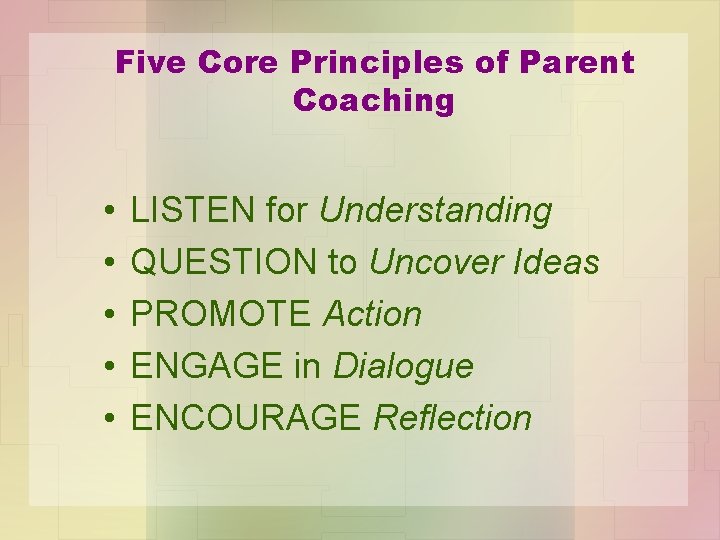 Five Core Principles of Parent Coaching

• LISTEN for Understanding
• QUESTION to Uncover Ideas
• PROMOTE Action
• ENGAGE in Dialogue
• ENCOURAGE Reflection